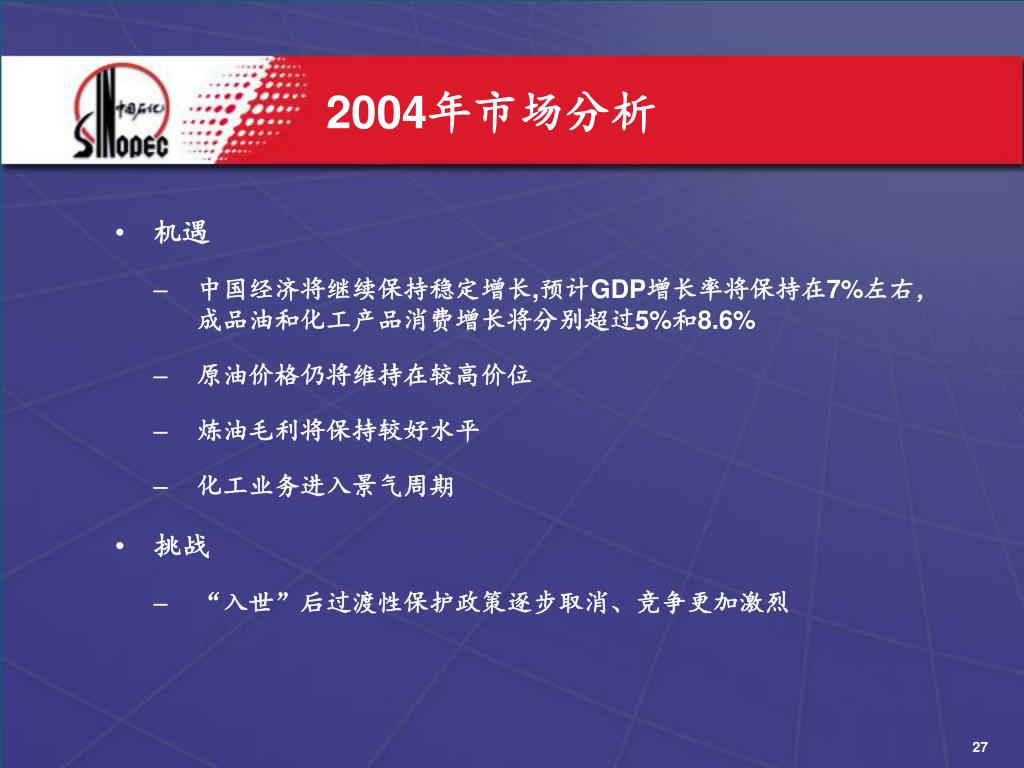 中国石化
SINOPEC

2004年市场分析

• 机遇

– 中国经济将继续保持稳定增长,预计GDP增长率将保持在7%左右，成品油和化工产品消费增长将分别超过5%和8.6%

– 原油价格仍将维持在较高价位

– 炼油毛利将保持较好水平

– 化工业务进入景气周期

• 挑战

– “入世”后过渡性保护政策逐步取消、竞争更加激烈

27